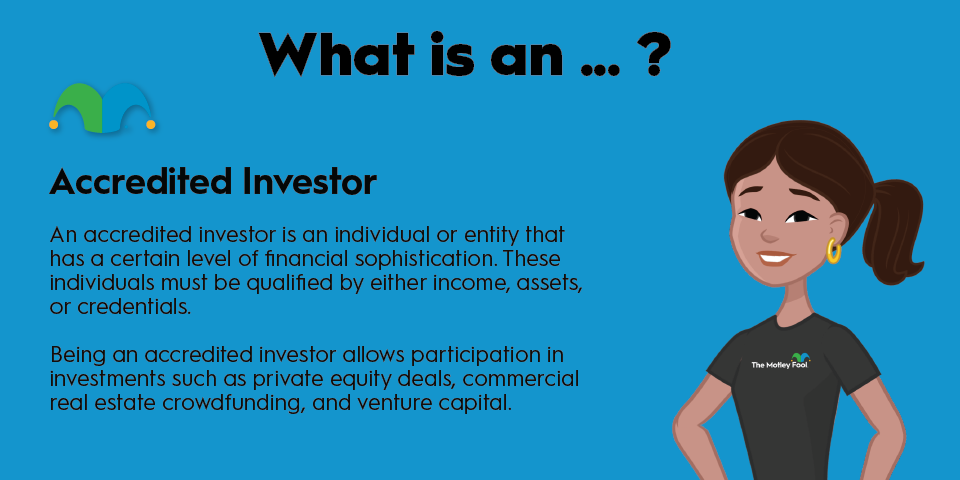 What is an ... ?

Accredited Investor

An accredited investor is an individual or entity that has a certain level of financial sophistication. These individuals must be qualified by either income, assets, or credentials.

Being an accredited investor allows participation in investments such as private equity deals, commercial real estate crowdfunding, and venture capital.

The Motley Fool